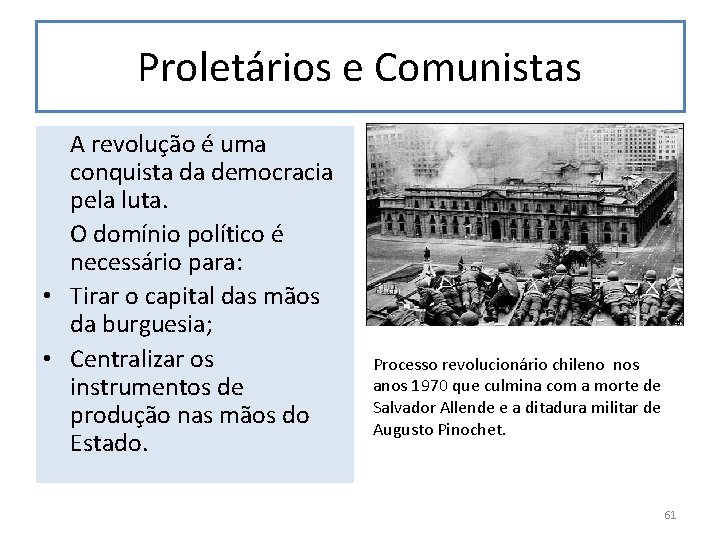 Proletários e Comunistas

A revolução é uma conquista da democracia pela luta.

O domínio político é necessário para:

• Tirar o capital das mãos da burguesia;
• Centralizar os instrumentos de produção nas mãos do Estado.

Processo revolucionário chileno nos anos 1970 que culmina com a morte de Salvador Allende e a ditadura militar de Augusto Pinochet.

61